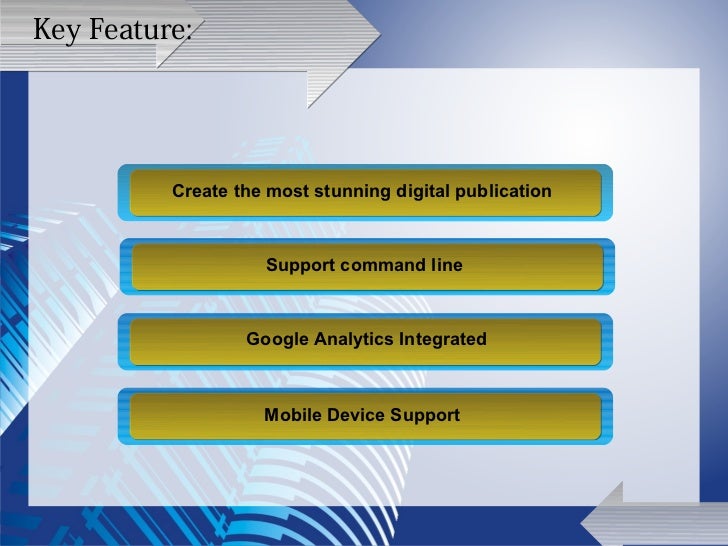 Key Feature:

Create the most stunning digital publication

Support command line

Google Analytics Integrated

Mobile Device Support